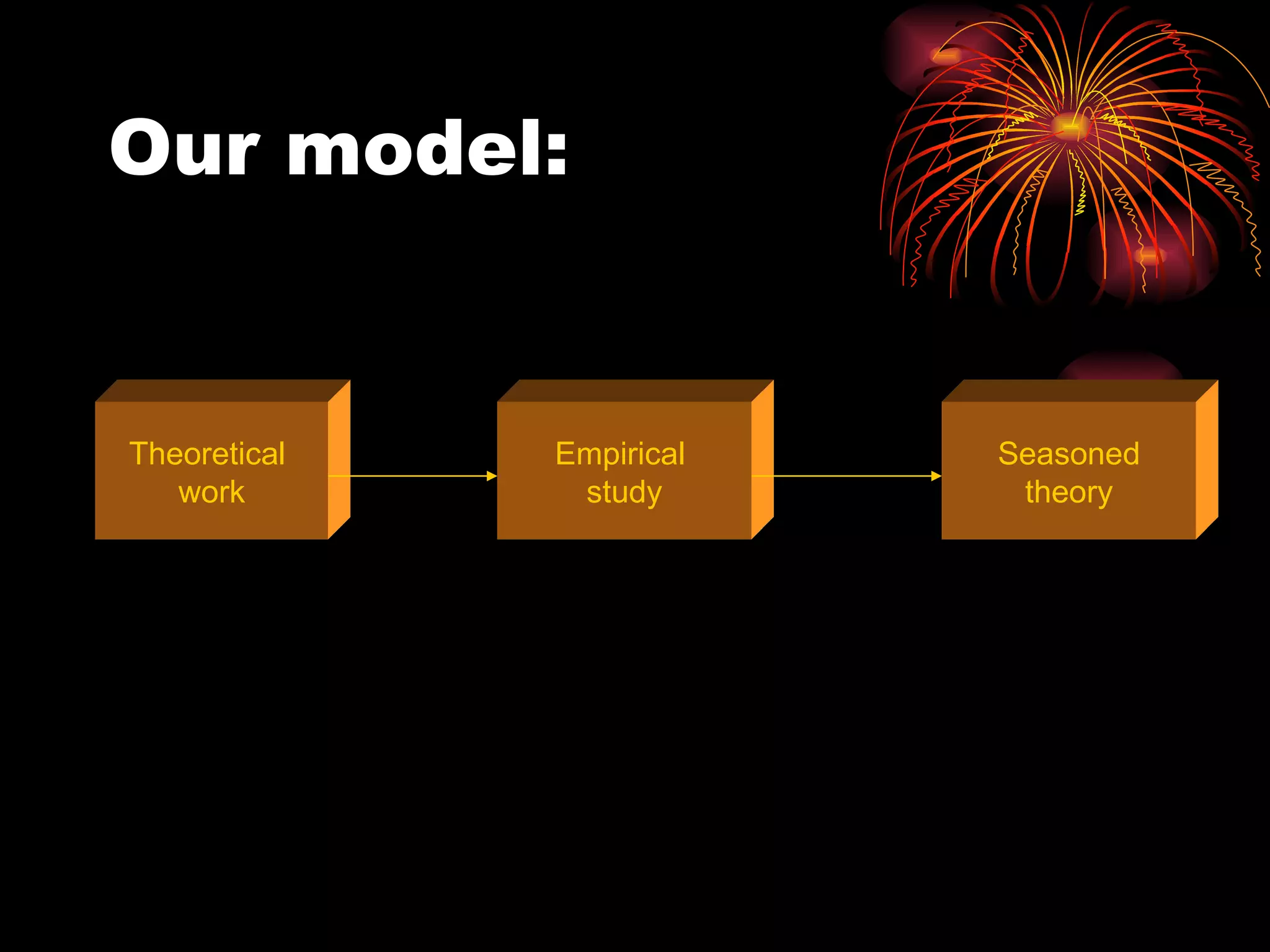 Our model:

Theoretical work

Empirical study

Seasoned theory